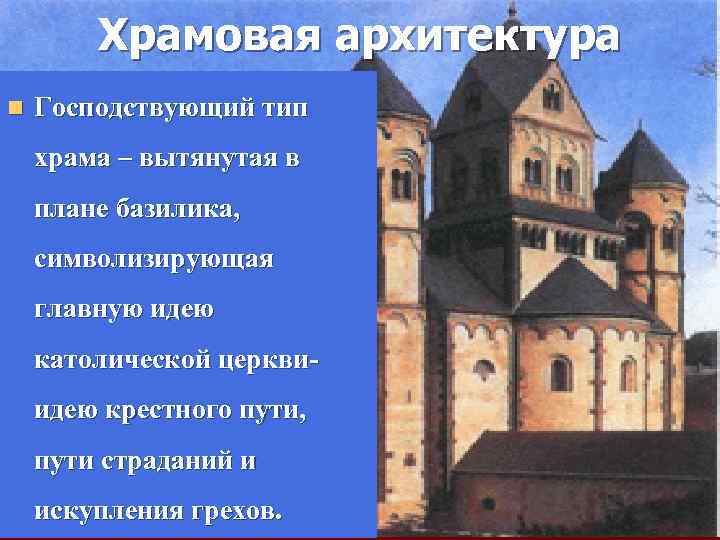 Храмовая архитектура

Господствующий тип храма – вытянутая в плане базилика, символизирующая главную идею католической церкви- идею крестного пути, пути страданий и искупления грехов.